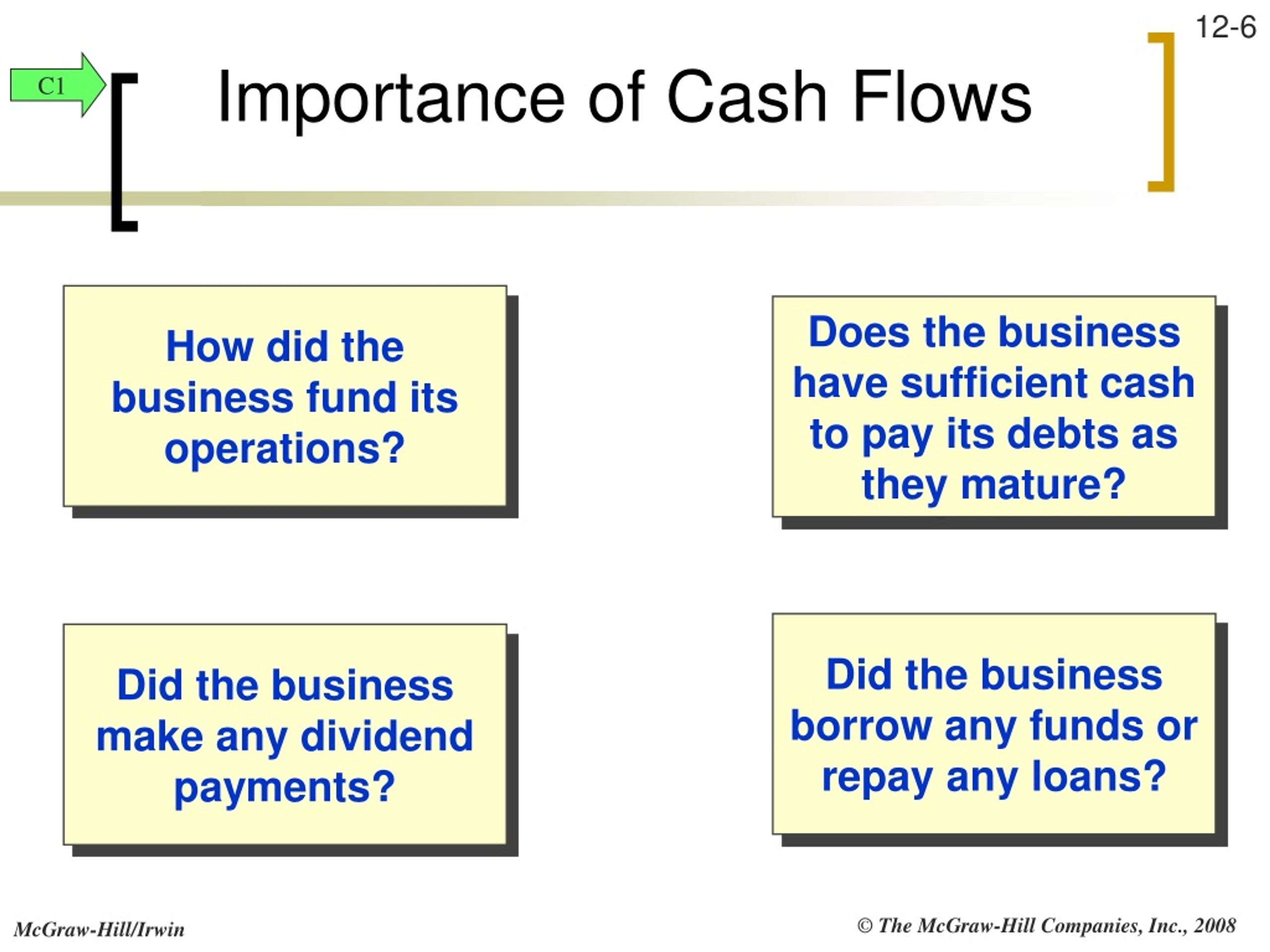 12-6

C1

Importance of Cash Flows

How did the business fund its operations?

Does the business have sufficient cash to pay its debts as they mature?

Did the business make any dividend payments?

Did the business borrow any funds or repay any loans?

McGraw-Hill/Irwin

© The McGraw-Hill Companies, Inc., 2008